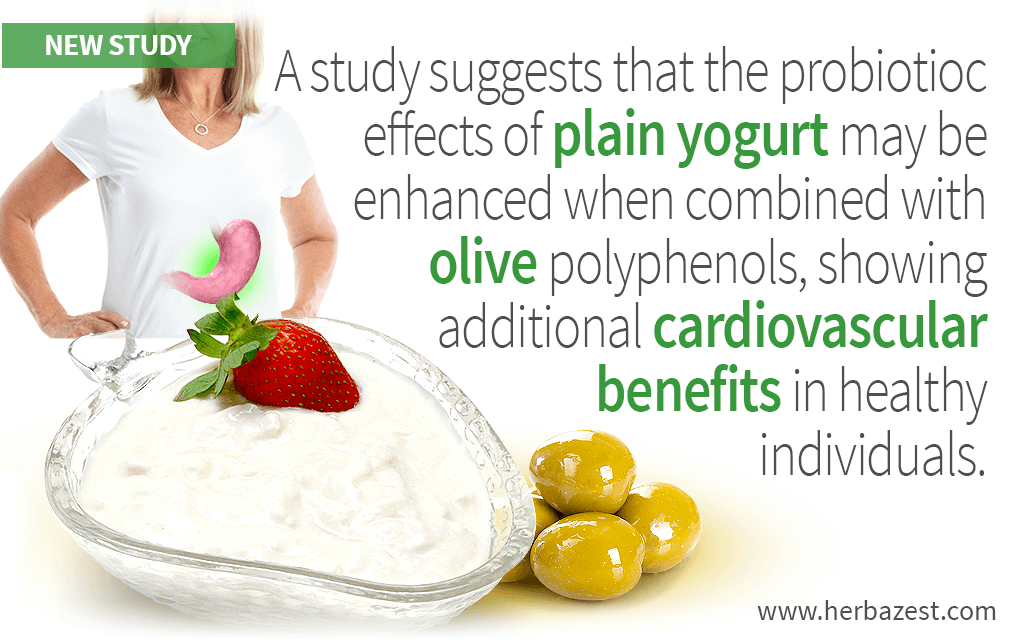 NEW STUDY

A study suggests that the probiotioc effects of plain yogurt may be enhanced when combined with olive polyphenols, showing additional cardiovascular benefits in healthy individuals.

www.herbazest.com